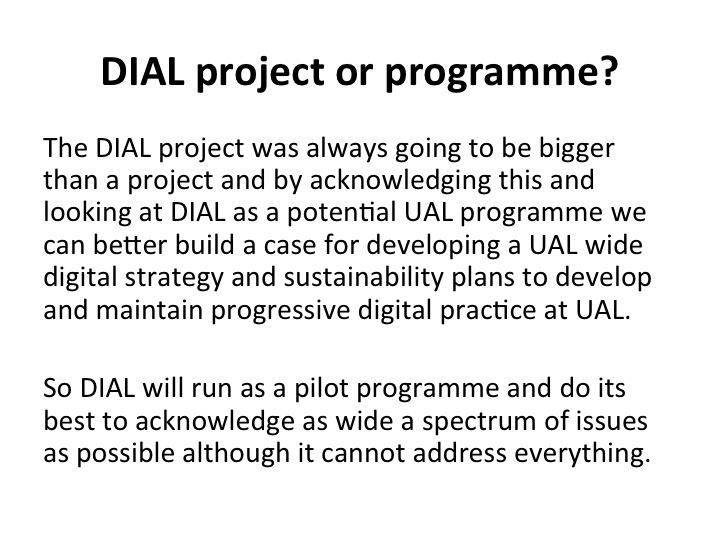 DIAL project or programme?

The DIAL project was always going to be bigger than a project and by acknowledging this and looking at DIAL as a potential UAL programme we can better build a case for developing a UAL wide digital strategy and sustainability plans to develop and maintain progressive digital practice at UAL.

So DIAL will run as a pilot programme and do its best to acknowledge as wide a spectrum of issues as possible although it cannot address everything.